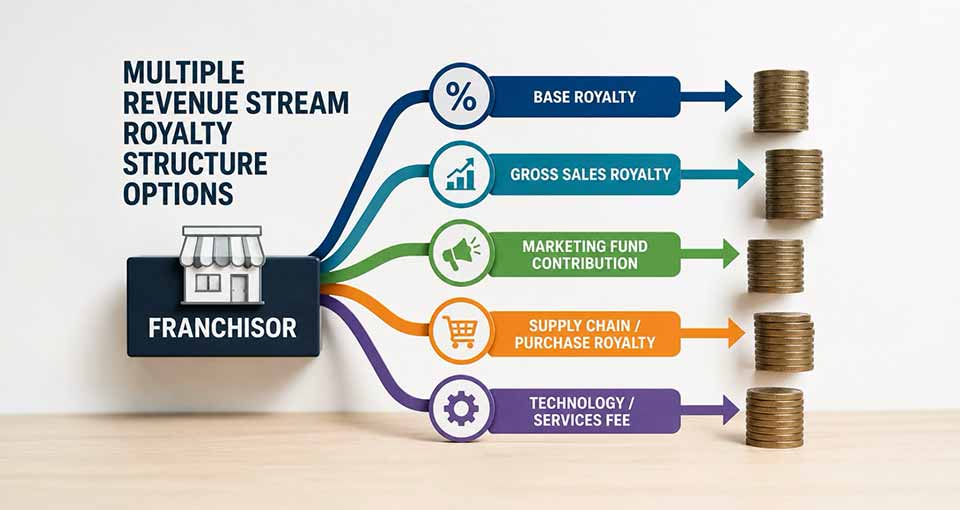 MULTIPLE REVENUE STREAM ROYALTY STRUCTURE OPTIONS

FRANCHISOR

%

BASE ROYALTY

GROSS SALES ROYALTY

MARKETING FUND CONTRIBUTION

SUPPLY CHAIN / PURCHASE ROYALTY

TECHNOLOGY / SERVICES FEE